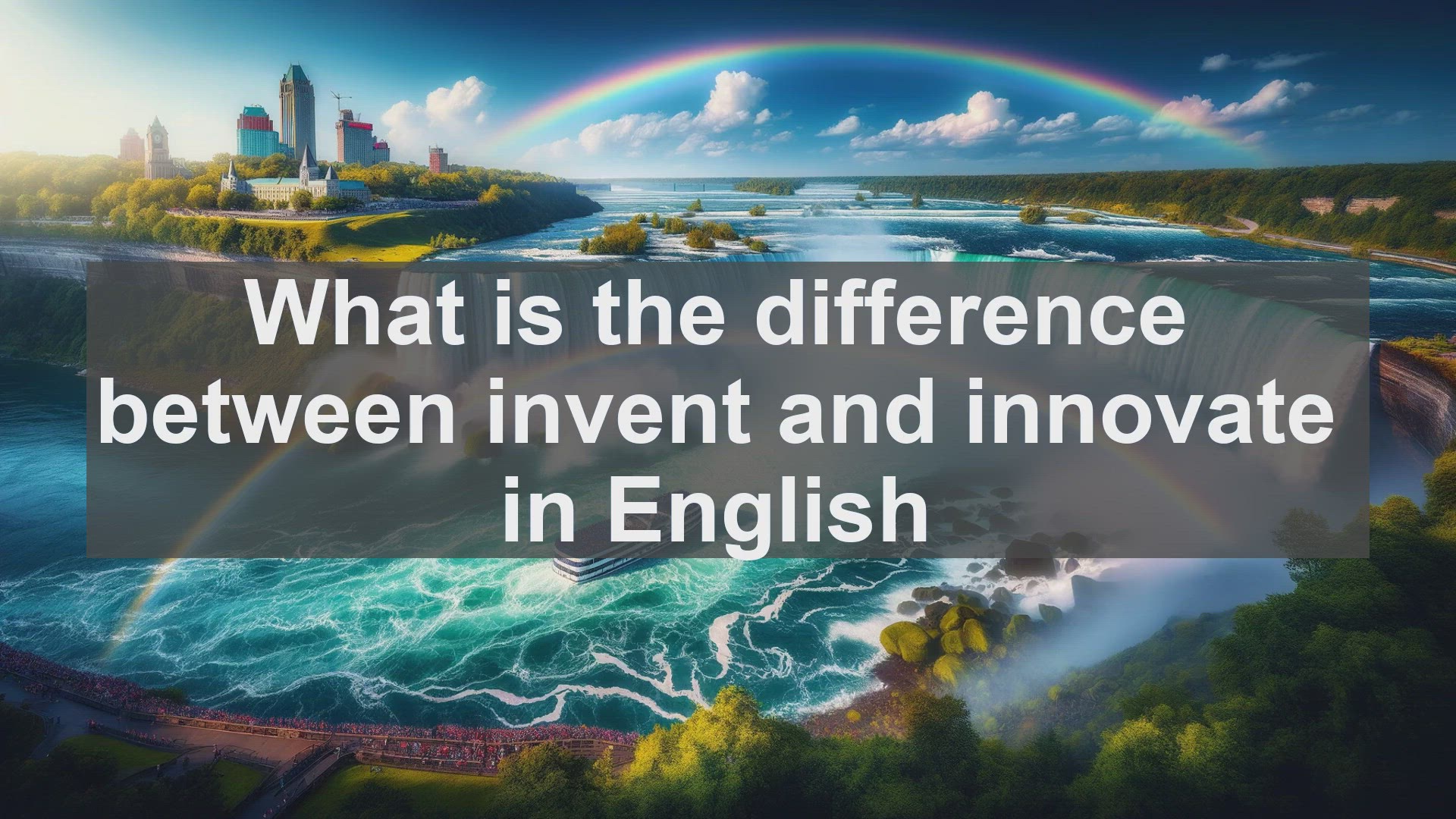 What is the difference between invent and innovate in English